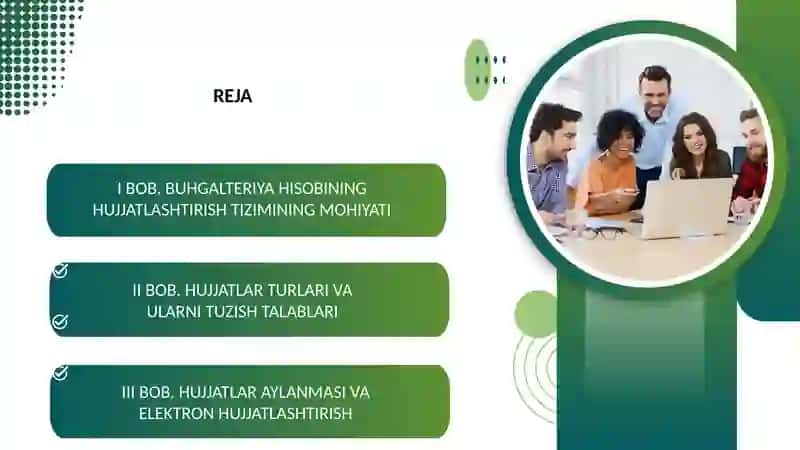 REJA

I BOB. BUHGALTERIYA HISOBINING HUJJATLASHTIRISH TIZIMINING MOHIYATI

II BOB. HUJJATLAR TURLARI VA ULARNI TUZISH TALABLARI

III BOB. HUJJATLAR AYLANMASI VA ELEKTRON HUJJATLASHTIRISH